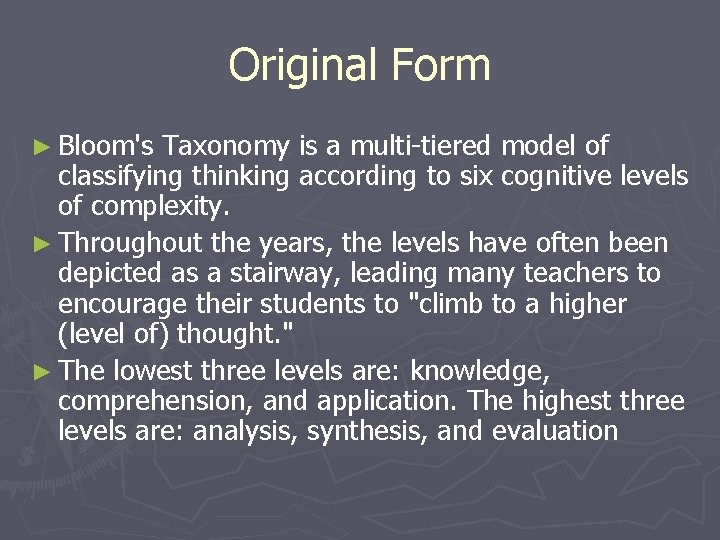 Original Form

► Bloom's Taxonomy is a multi-tiered model of classifying thinking according to six cognitive levels of complexity.
► Throughout the years, the levels have often been depicted as a stairway, leading many teachers to encourage their students to "climb to a higher (level of) thought."
► The lowest three levels are: knowledge, comprehension, and application. The highest three levels are: analysis, synthesis, and evaluation